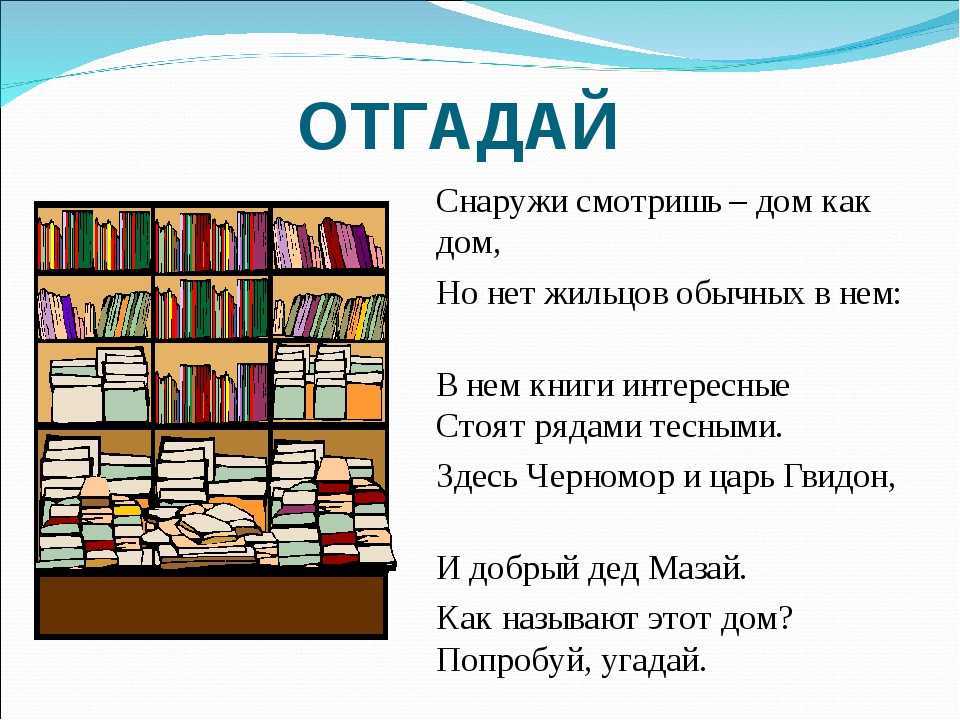 ОТГАДАЙ

Снаружи смотришь – дом как дом,

Но нет жильцов обычных в нем:

В нем книги интересные
Стоят рядами тесными.

Здесь Черномор и царь Гвидон,

И добрый дед Мазай.

Как называют этот дом?
Попробуй, угадай.